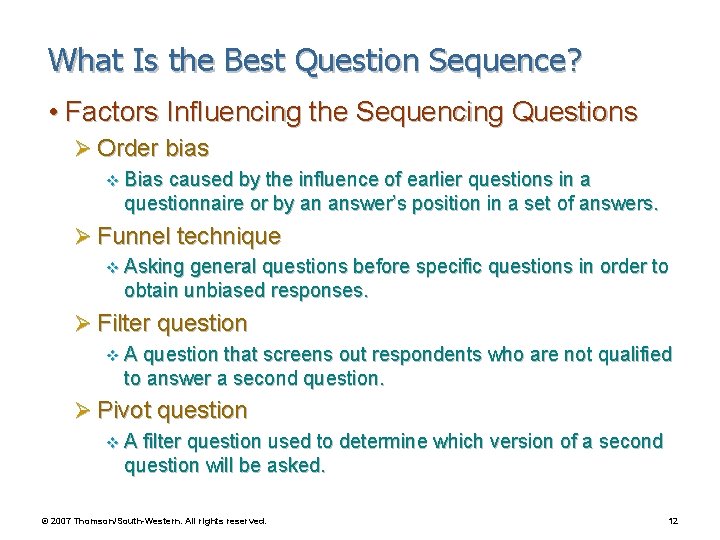 What Is the Best Question Sequence?

• Factors Influencing the Sequencing Questions

➢ Order bias

❖ Bias caused by the influence of earlier questions in a questionnaire or by an answer's position in a set of answers.

➢ Funnel technique

❖ Asking general questions before specific questions in order to obtain unbiased responses.

➢ Filter question

❖ A question that screens out respondents who are not qualified to answer a second question.

➢ Pivot question

❖ A filter question used to determine which version of a second question will be asked.

© 2007 Thomson/South-Western. All rights reserved.

12